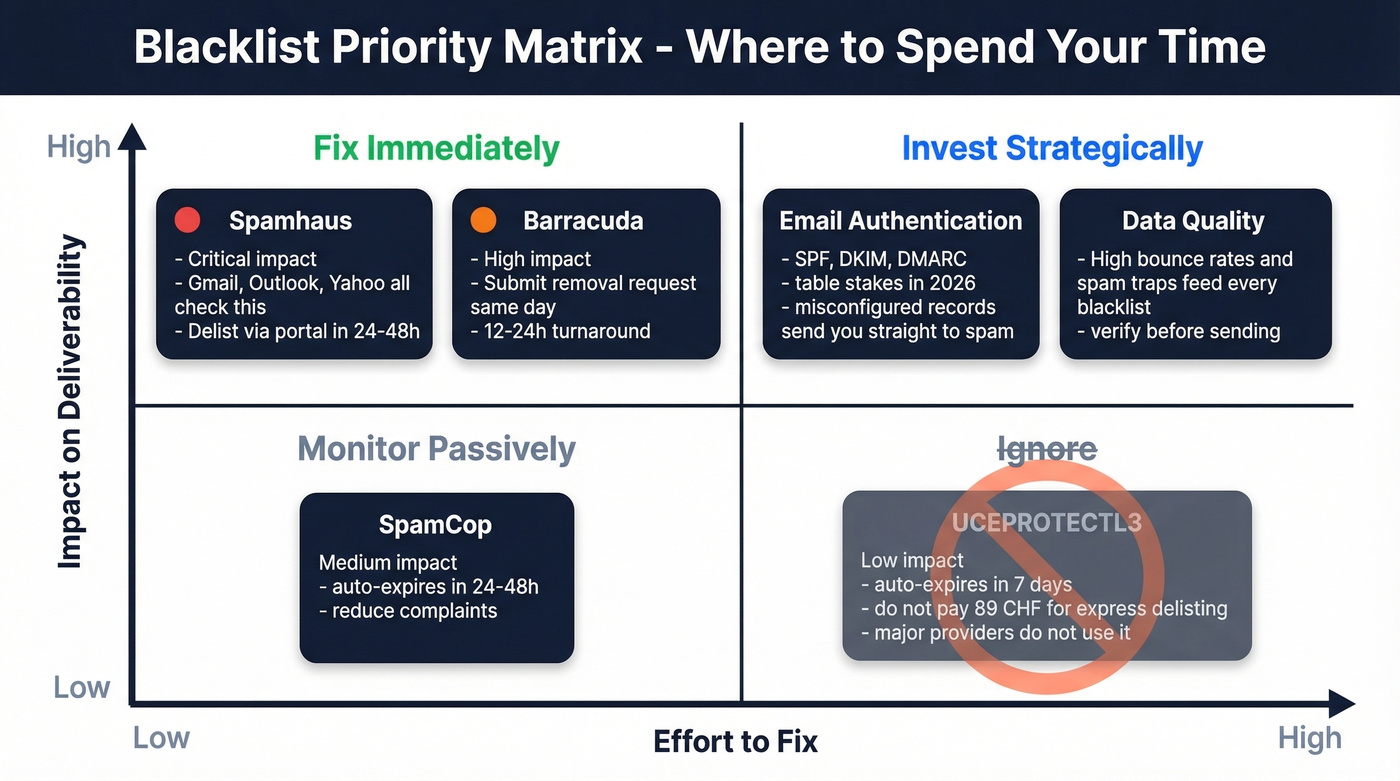 Blacklist Priority Matrix - Where to Spend Your Time

High

Impact on Deliverability

Low

Fix Immediately

Spamhaus
- Critical impact
- Gmail, Outlook, Yahoo all check this
- Delist via portal in 24-48h

Barracuda
- High impact
- Submit removal request same day
- 12-24h turnaround

Invest Strategically

Email Authentication
- SPF, DKIM, DMARC
- table stakes in 2026
- misconfigured records send you straight to spam

Data Quality
- High bounce rates and spam traps feed every blacklist
- verify before sending

Monitor Passively

SpamCop
Medium impact
- auto-expires in 24-48h
- reduce complaints

Ignore

UCEPROTECTL3
Low impact
- auto-expires in 7 days
- do not pay 89 CHF for express delisting
- major providers do not use it

Low

Effort to Fix

High